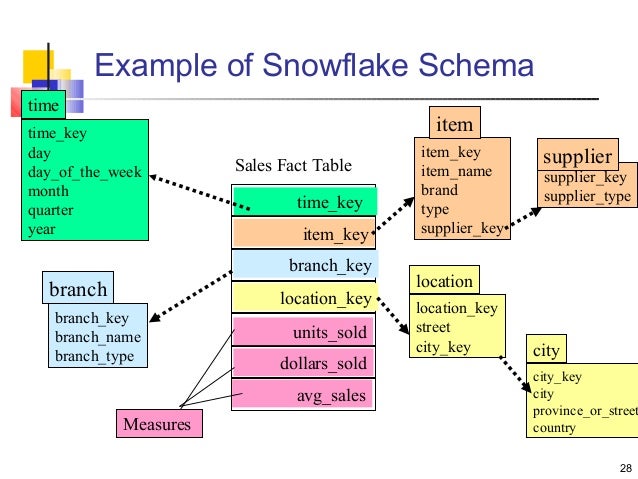 Example of Snowflake Schema

time
time_key
day
day_of_the_week
month
quarter
year

Sales Fact Table
time_key
item_key
branch_key
location_key
units_sold
dollars_sold
avg_sales

item
item_key
item_name
brand
type
supplier_key

supplier
supplier_key
supplier_type

branch
branch_key
branch_name
branch_type

location
location_key
street
city_key

city
city_key
city
province_or_street
country

Measures

28